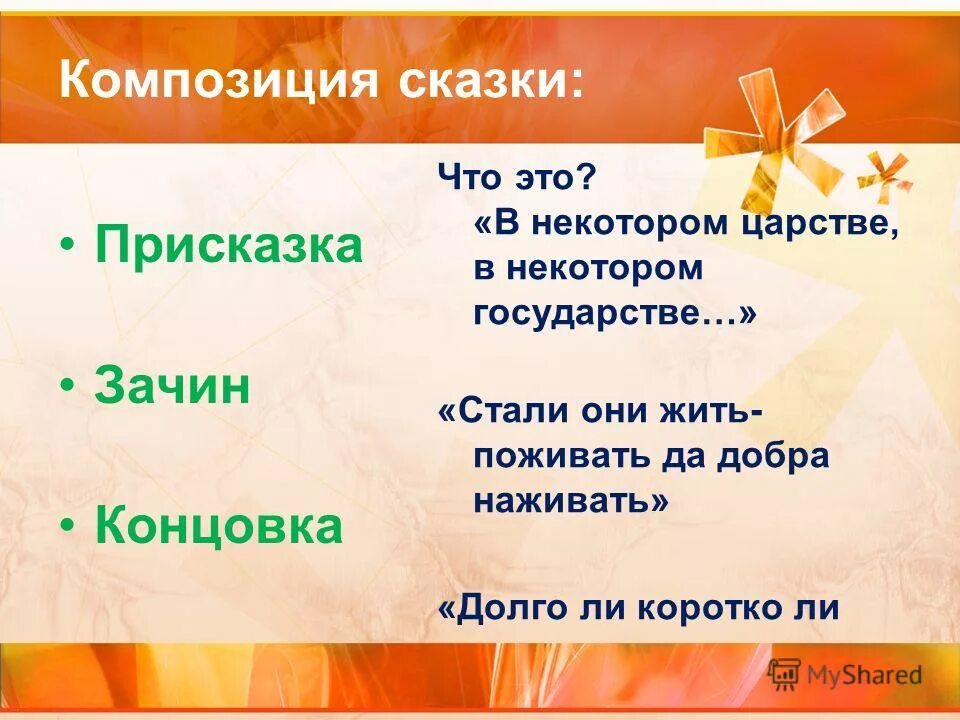 Композиция сказки:

• Присказка

• Зачин

• Концовка

Что это?
«В некотором царстве, в некотором государстве…»

«Стали они жить-поживать да добра наживать»

«Долго ли коротко ли

MyShared